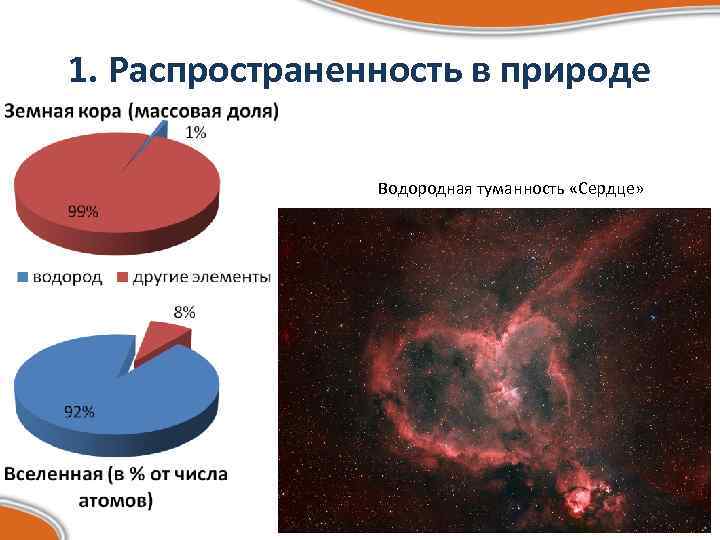 1. Распространенность в природе

Земная кора (массовая доля)

1%

99%

водород  другие элементы

8%

92%

Вселенная (в % от числа атомов)

Водородная туманность «Сердце»